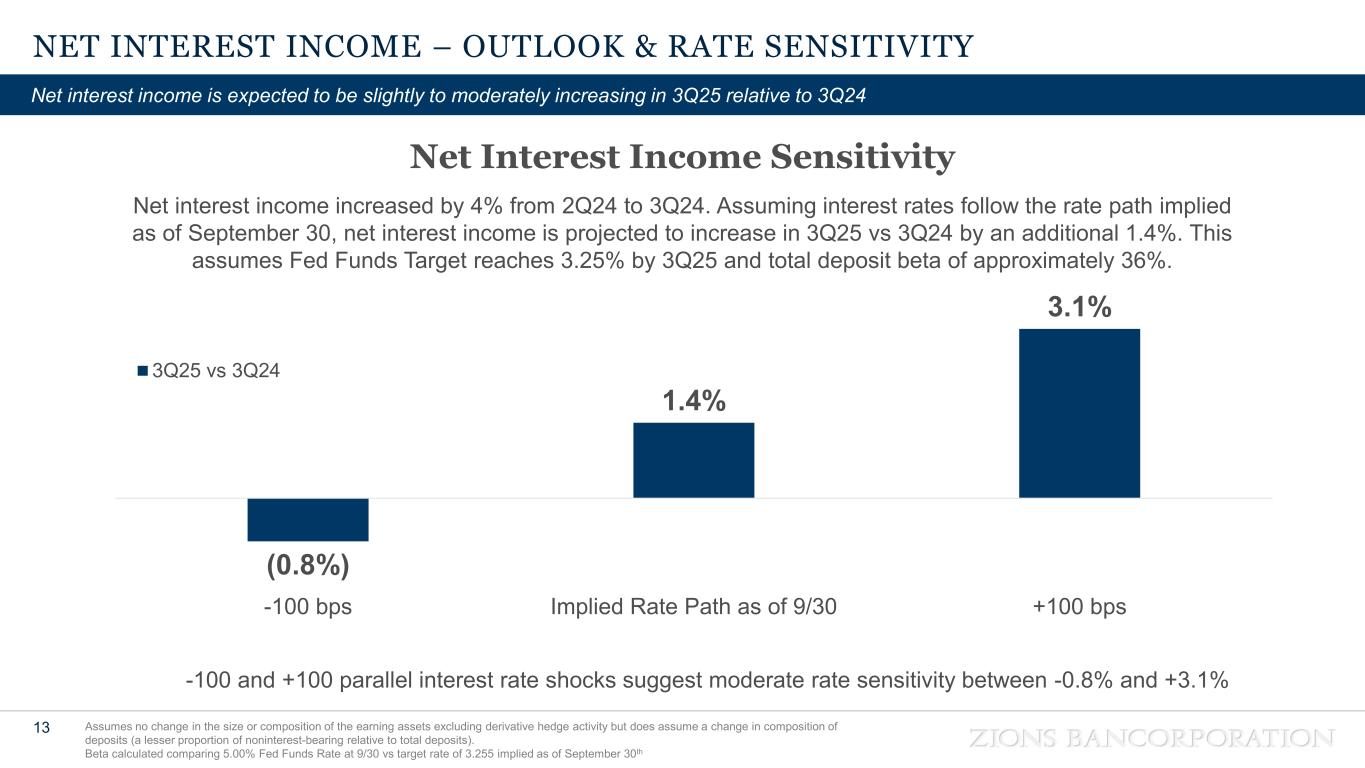 NET INTEREST INCOME – OUTLOOK & RATE SENSITIVITY

Net interest income is expected to be slightly to moderately increasing in 3Q25 relative to 3Q24

Net Interest Income Sensitivity

Net interest income increased by 4% from 2Q24 to 3Q24. Assuming interest rates follow the rate path implied as of September 30, net interest income is projected to increase in 3Q25 vs 3Q24 by an additional 1.4%. This assumes Fed Funds Target reaches 3.25% by 3Q25 and total deposit beta of approximately 36%.

3Q25 vs 3Q24

(0.8%)

1.4%

3.1%

-100 bps

Implied Rate Path as of 9/30

+100 bps

-100 and +100 parallel interest rate shocks suggest moderate rate sensitivity between -0.8% and +3.1%

13

Assumes no change in the size or composition of the earning assets excluding derivative hedge activity but does assume a change in composition of deposits (a lesser proportion of noninterest-bearing relative to total deposits).
Beta calculated comparing 5.00% Fed Funds Rate at 9/30 vs target rate of 3.255 implied as of September 30$^{th}$

ZIONS BANCORPORATION